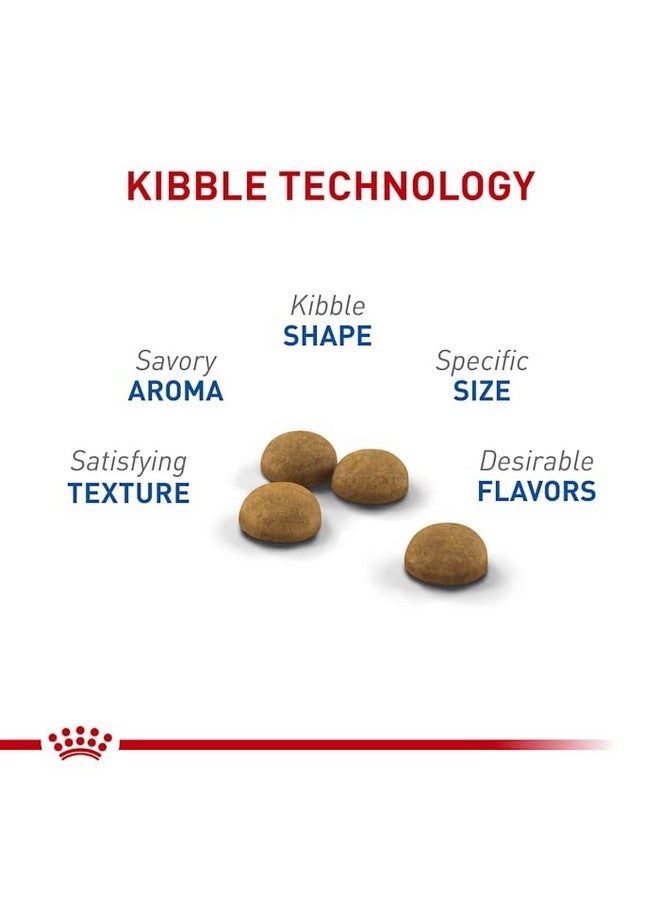 KIBBLE TECHNOLOGY

Kibble
SHAPE

Savory
AROMA

Specific
SIZE

Satisfying
TEXTURE

Desirable
FLAVORS